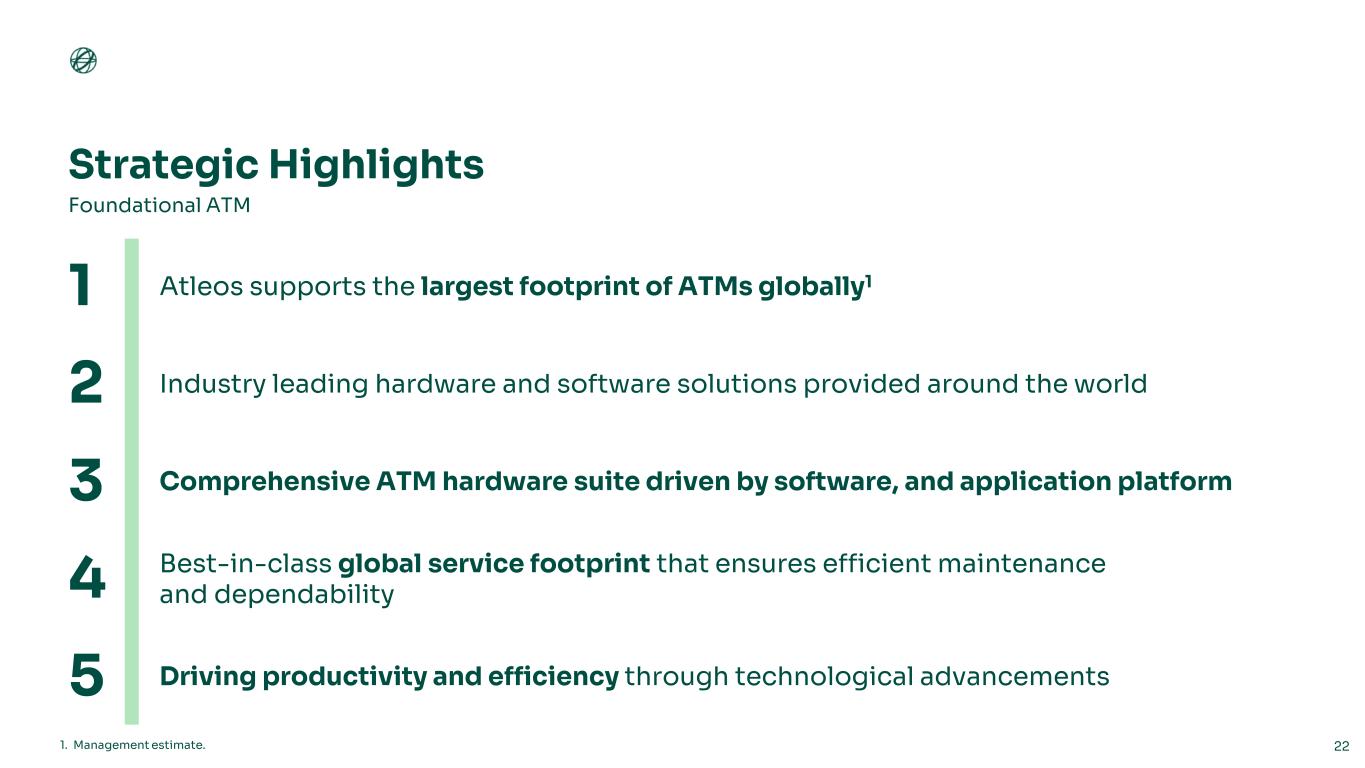 Strategic Highlights
Foundational ATM

1 Atleos supports the largest footprint of ATMs globally$^1$

2 Industry leading hardware and software solutions provided around the world

3 Comprehensive ATM hardware suite driven by software, and application platform

4 Best-in-class global service footprint that ensures efficient maintenance and dependability

5 Driving productivity and efficiency through technological advancements

1. Management estimate.

22